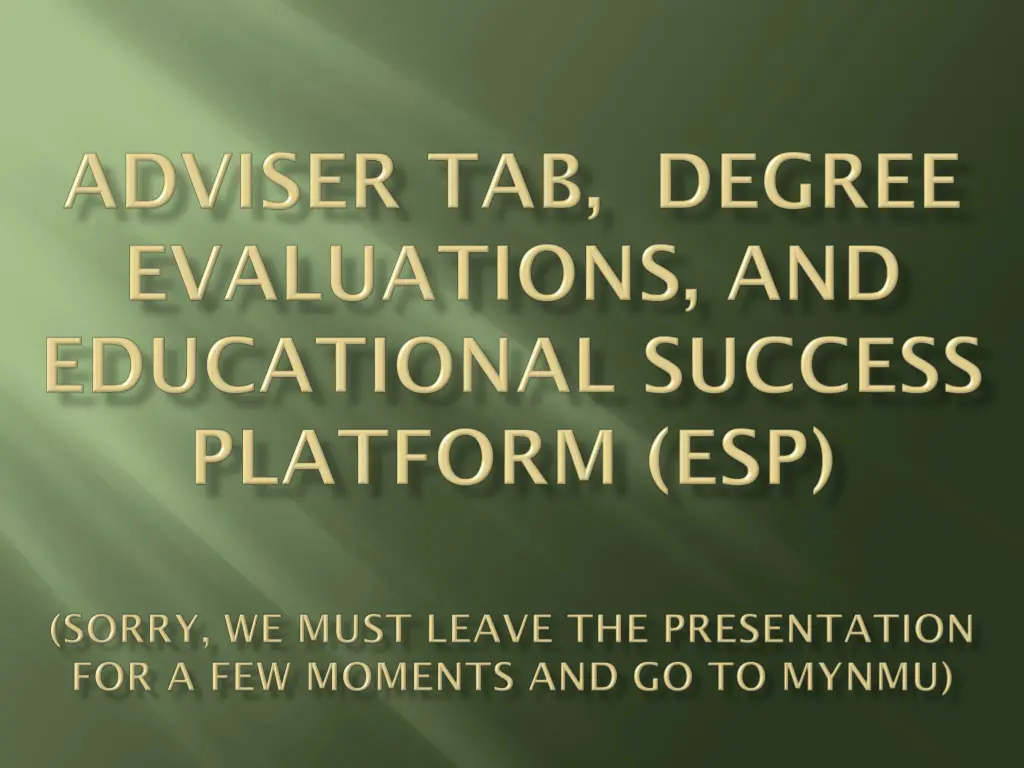 ADVISER TAB, DEGREE EVALUATIONS, AND EDUCATIONAL SUCCESS PLATFORM (ESP)

(SORRY, WE MUST LEAVE THE PRESENTATION FOR A FEW MOMENTS AND GO TO MYNMU)